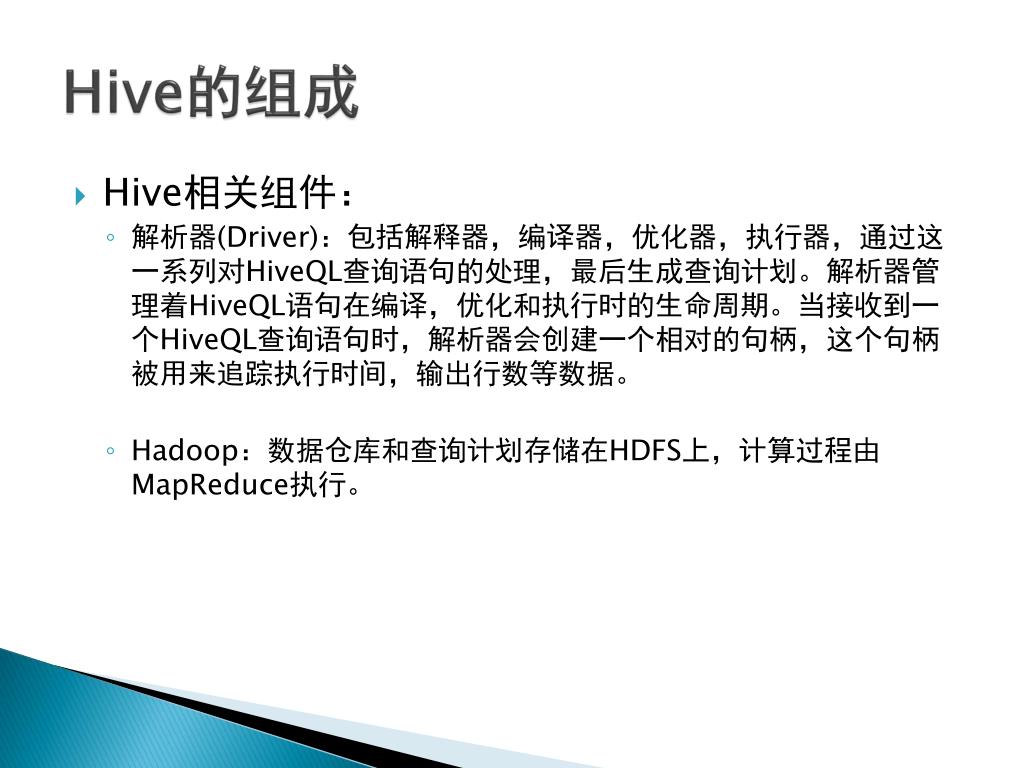 Hive的组成

Hive相关组件：

解析器(Driver)：包括解释器，编译器，优化器，执行器，通过这一系列对HiveQL查询语句的处理，最后生成查询计划。解析器管理着HiveQL语句在编译，优化和执行时的生命周期。当接收到一个HiveQL查询语句时，解析器会创建一个相对的句柄，这个句柄被用来追踪执行时间，输出行数等数据。

Hadoop：数据仓库和查询计划存储在HDFS上，计算过程由MapReduce执行。